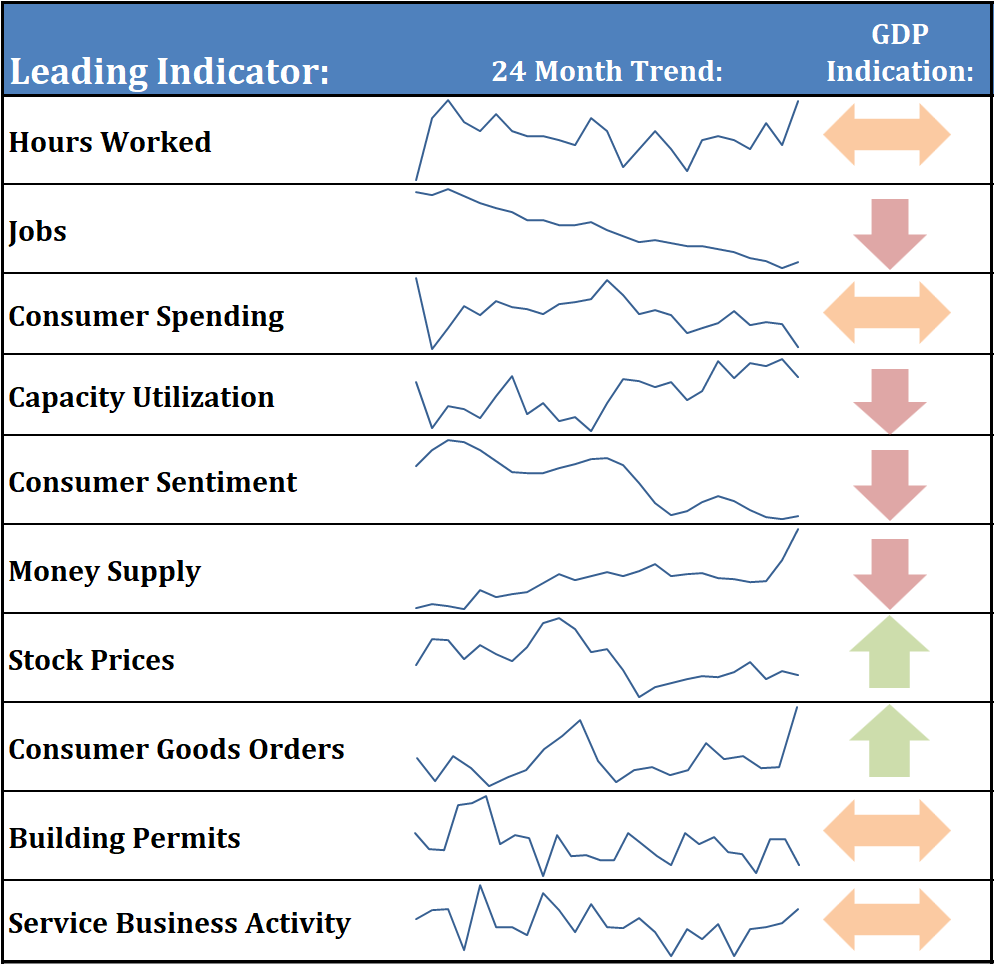 | Leading Indicator: | 24 Month Trend: | GDP Indication: |
|---|---|---|
| Hours Worked | | |
| Jobs | | |
| Consumer Spending | | |
| Capacity Utilization | | |
| Consumer Sentiment | | |
| Money Supply | | |
| Stock Prices | | |
| Consumer Goods Orders | | |
| Building Permits | | |
| Service Business Activity | | |